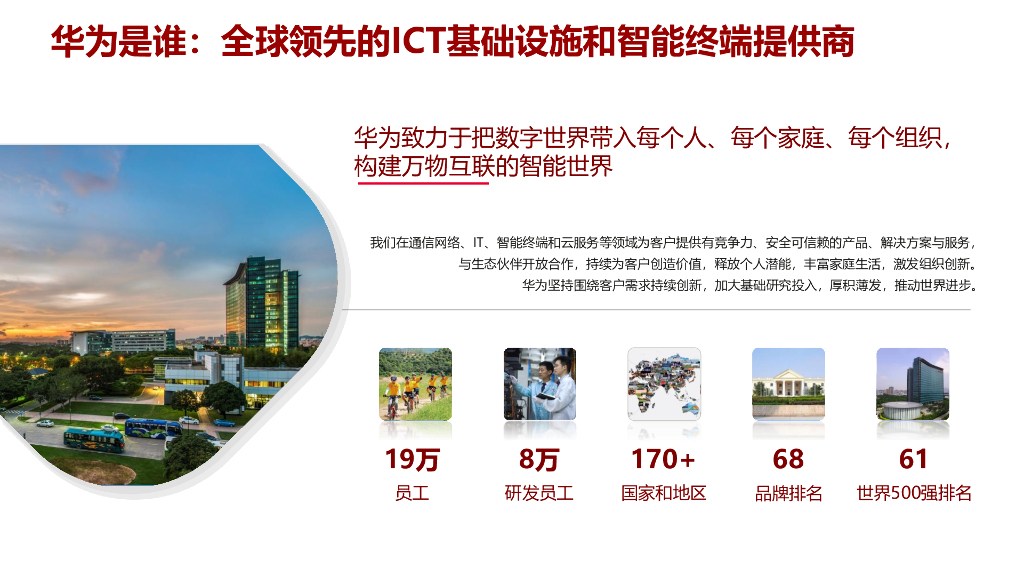 华为是谁：全球领先的ICT基础设施和智能终端提供商

华为致力于把数字世界带入每个人、每个家庭、每个组织，构建万物互联的智能世界

我们在通信网络、IT、智能终端和云服务等领域为客户提供有竞争力、安全可信赖的产品、解决方案与服务，与生态伙伴开放合作，持续为客户创造价值，释放个人潜能，丰富家庭生活，激发组织创新。华为坚持围绕客户需求持续创新，加大基础研究投入，厚积薄发，推动世界进步。

19万
员工

8万
研发员工

170+
国家和地区

68
品牌排名

61
世界500强排名